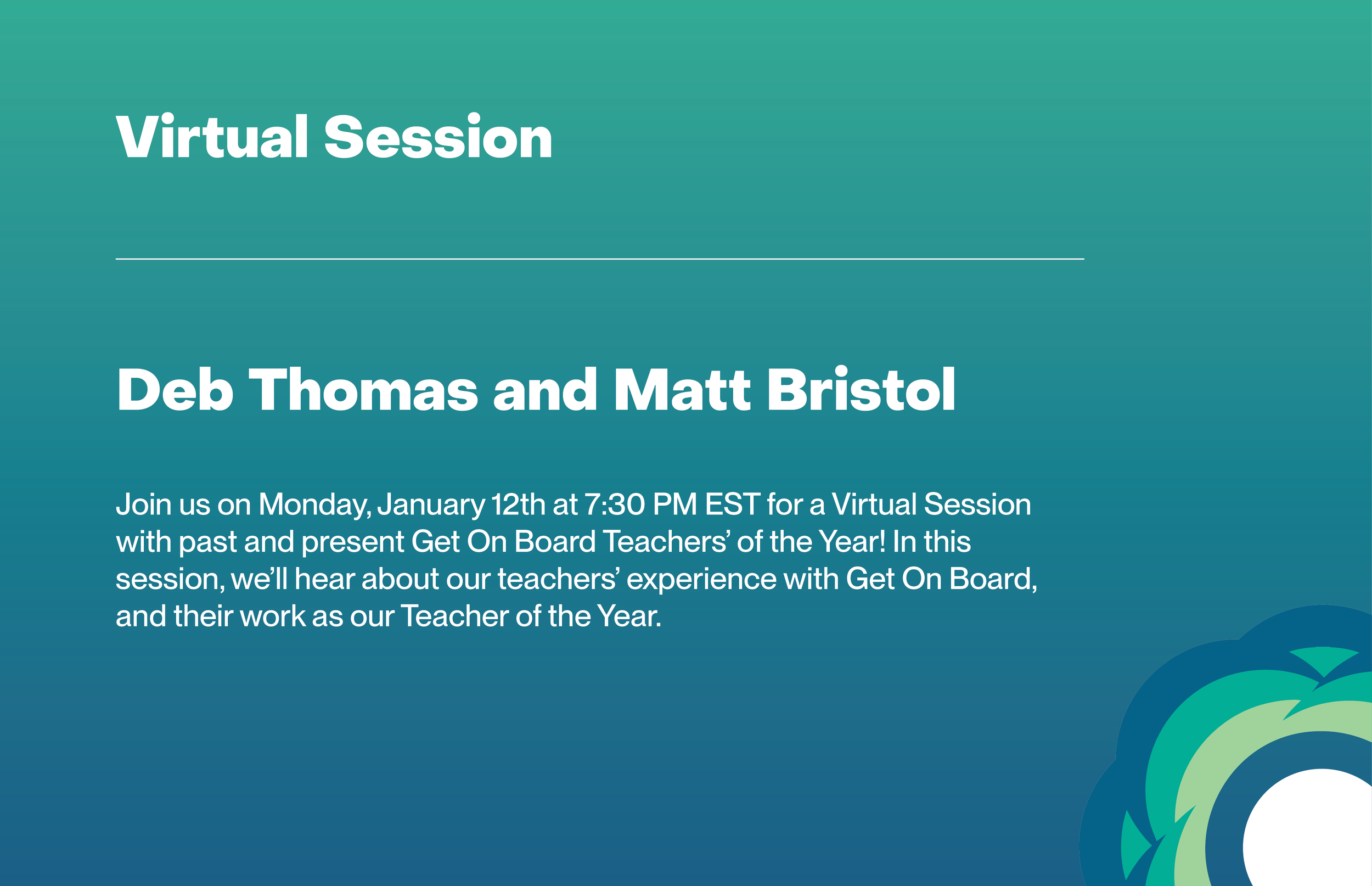 Virtual Session

Deb Thomas and Matt Bristol

Join us on Monday, January 12th at 7:30 PM EST for a Virtual Session with past and present Get On Board Teachers’ of the Year! In this session, we’ll hear about our teachers’ experience with Get On Board, and their work as our Teacher of the Year.